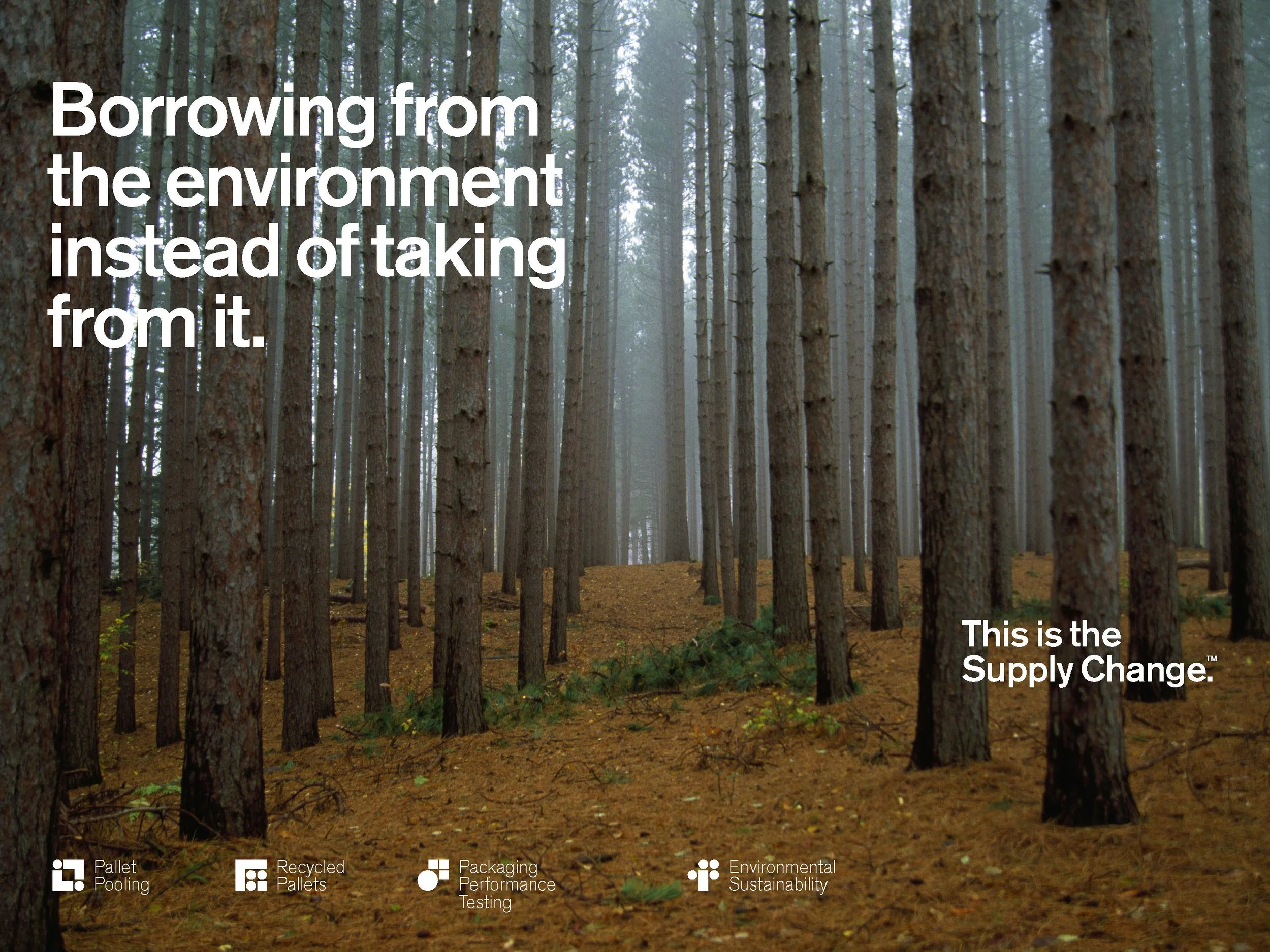 Borrowing from the environment instead of taking from it.

This is the Supply Change.™

Pallet Pooling

Recycled Pallets

Packaging Performance Testing

Environmental Sustainability